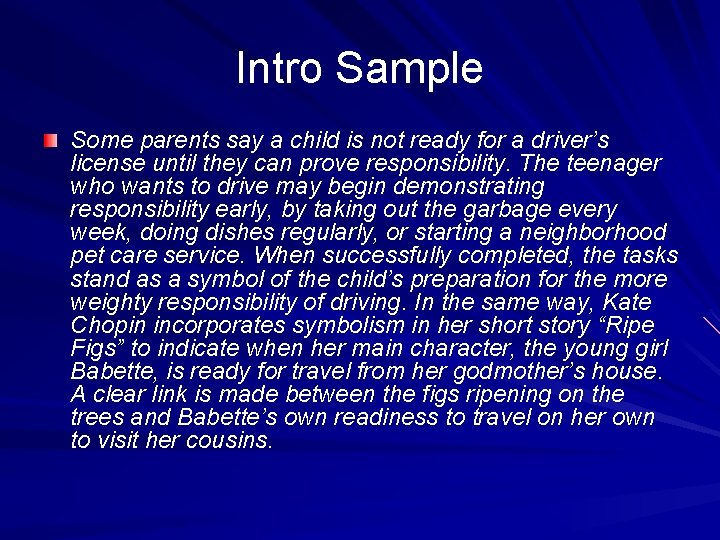 Intro Sample

Some parents say a child is not ready for a driver’s license until they can prove responsibility. The teenager who wants to drive may begin demonstrating responsibility early, by taking out the garbage every week, doing dishes regularly, or starting a neighborhood pet care service. When successfully completed, the tasks stand as a symbol of the child’s preparation for the more weighty responsibility of driving. In the same way, Kate Chopin incorporates symbolism in her short story “Ripe Figs” to indicate when her main character, the young girl Babette, is ready for travel from her godmother’s house. A clear link is made between the figs ripening on the trees and Babette’s own readiness to travel on her own to visit her cousins.